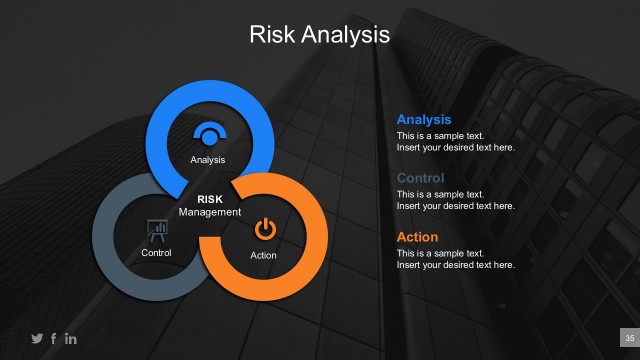 Risk Analysis

Analysis

RISK
Management

Control

Action

Analysis
This is a sample text.
Insert your desired text here.

Control
This is a sample text.
Insert your desired text here.

Action
This is a sample text.
Insert your desired text here.

35